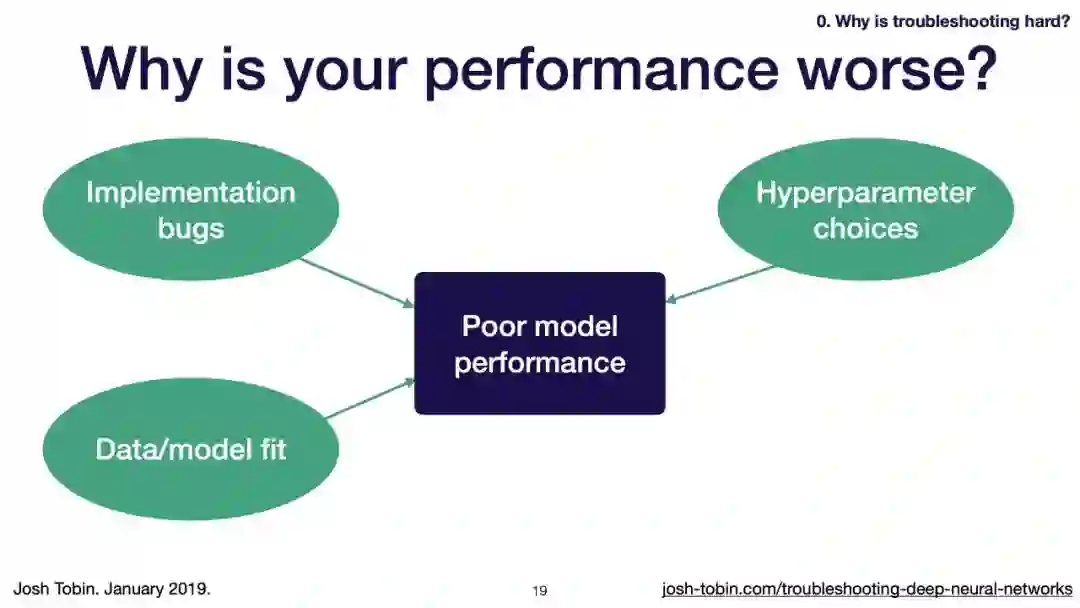 0. Why is troubleshooting hard?

Why is your performance worse?

Implementation bugs

Hyperparameter choices

Poor model performance

Data/model fit

Josh Tobin. January 2019.

19

josh-tobin.com/troubleshooting-deep-neural-networks